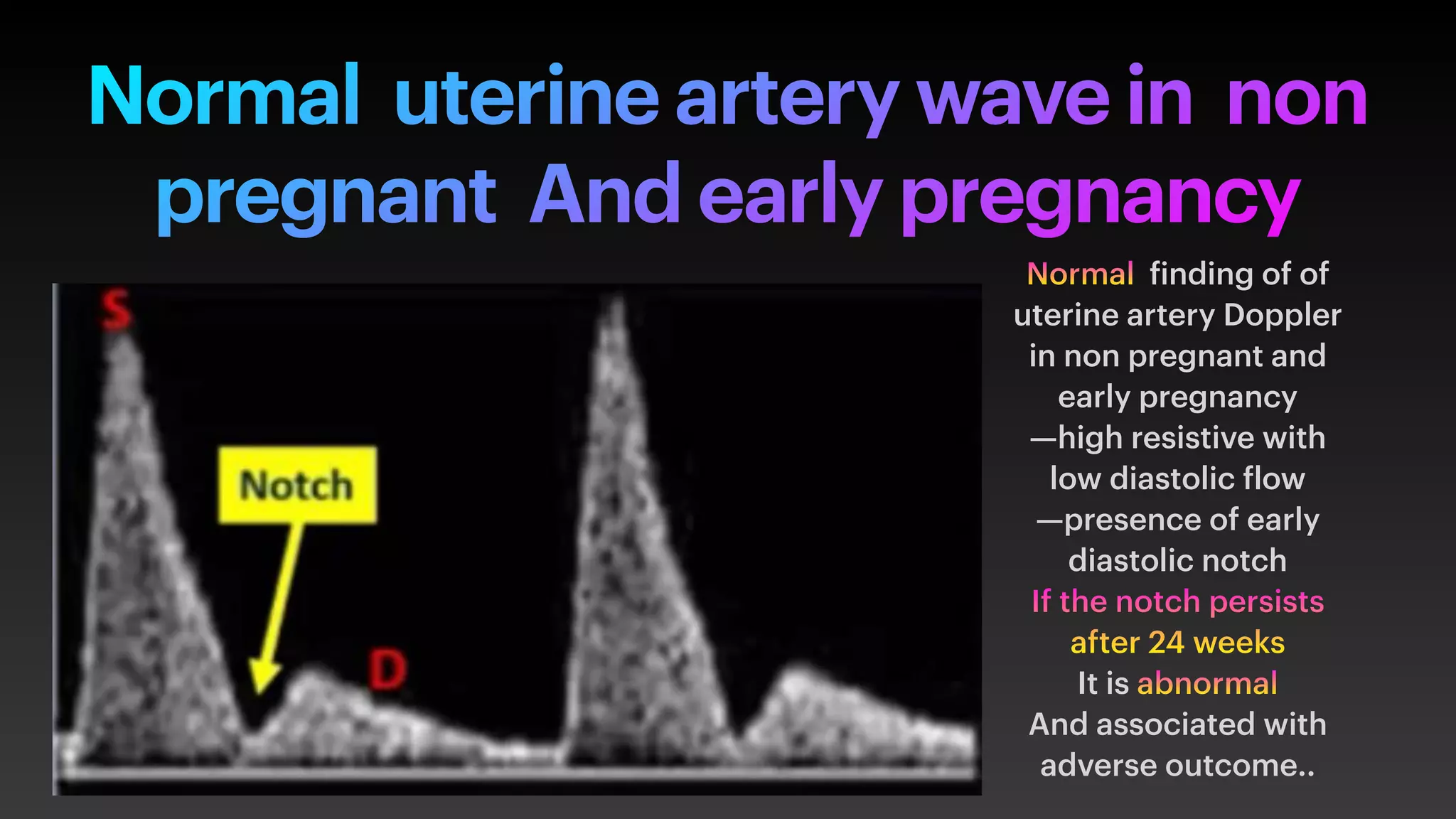 Normal uterine artery wave in non pregnant And early pregnancy

S

Notch

D

Normal finding of of uterine artery Doppler in non pregnant and early pregnancy
—high resistive with low diastolic flow
—presence of early diastolic notch
If the notch persists after 24 weeks
It is abnormal
And associated with adverse outcome..